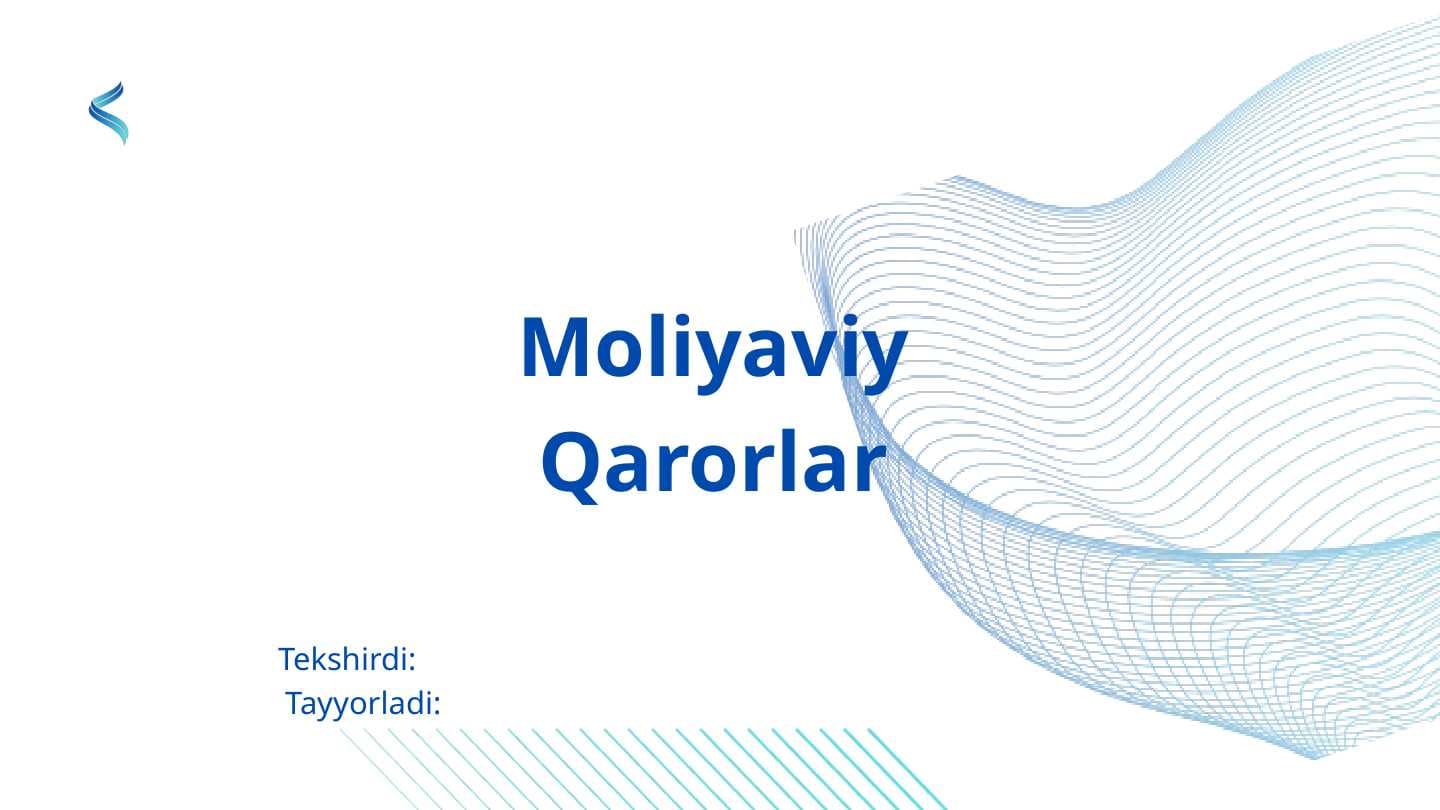 Moliyaviy Qarorlar

Tekshirdi:
Tayyorladi: